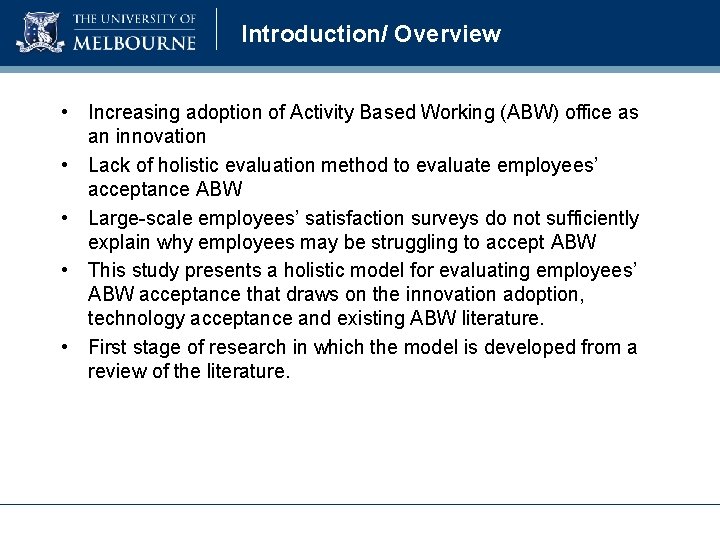 THE UNIVERSITY OF MELBOURNE

Introduction/ Overview

• Increasing adoption of Activity Based Working (ABW) office as an innovation
• Lack of holistic evaluation method to evaluate employees' acceptance ABW
• Large-scale employees' satisfaction surveys do not sufficiently explain why employees may be struggling to accept ABW
• This study presents a holistic model for evaluating employees' ABW acceptance that draws on the innovation adoption, technology acceptance and existing ABW literature.
• First stage of research in which the model is developed from a review of the literature.